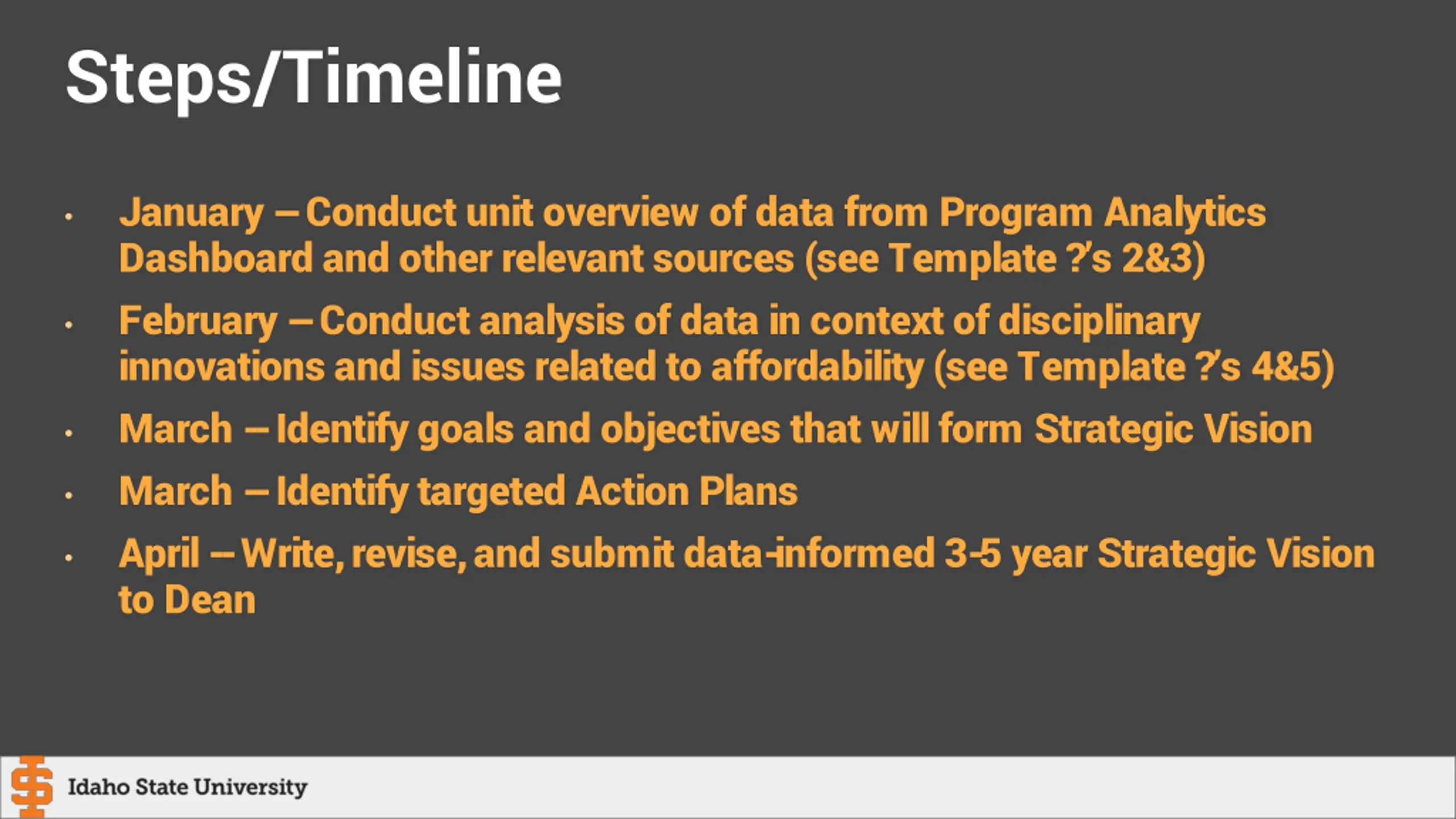 Steps/Timeline

• January – Conduct unit overview of data from Program Analytics Dashboard and other relevant sources (see Template ?'s 2&3)

• February – Conduct analysis of data in context of disciplinary innovations and issues related to affordability (see Template ?'s 4&5)

• March – Identify goals and objectives that will form Strategic Vision

• March – Identify targeted Action Plans

• April – Write, revise, and submit data-informed 3-5 year Strategic Vision to Dean

Idaho State University